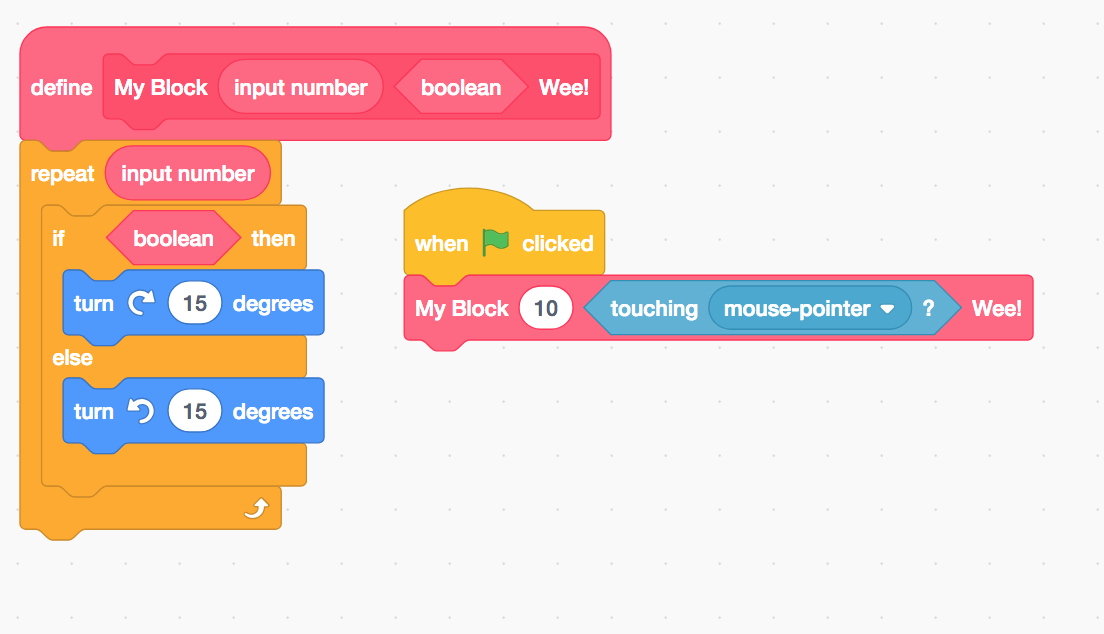 define My Block input number boolean Wee!
repeat input number
if boolean then
turn 15 degrees
else
turn 15 degrees

when clicked
My Block 10 touching mouse-pointer ? Wee!